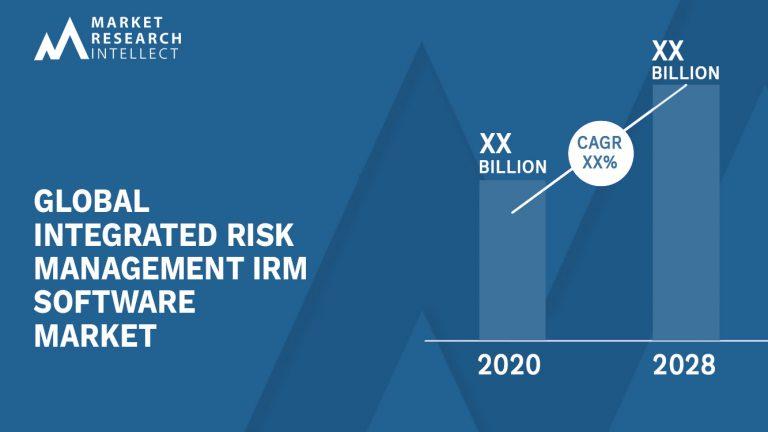 MARKET RESEARCH INTELLECT

GLOBAL INTEGRATED RISK MANAGEMENT IRM SOFTWARE MARKET

XX BILLION

CAGR XX%

XX BILLION

2020

2028